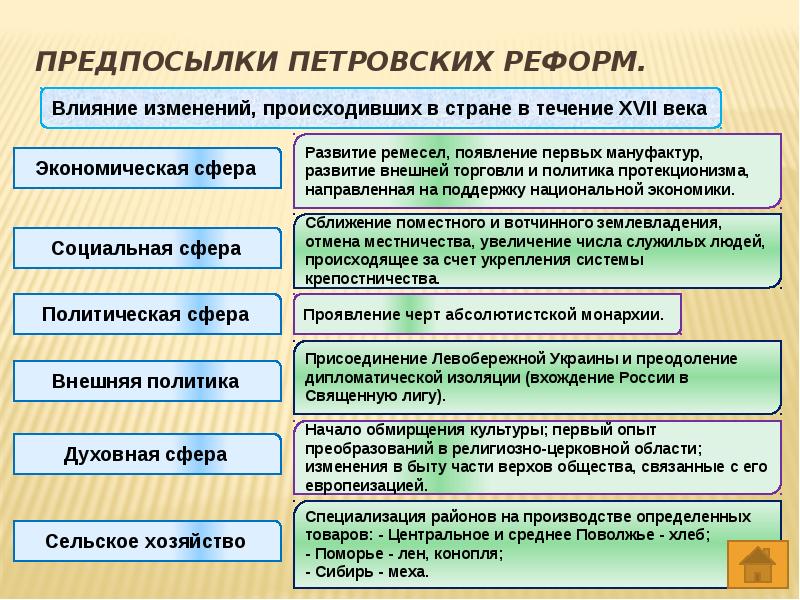 ПРЕДПОСЫЛКИ ПЕТРОВСКИХ РЕФОРМ.

Влияние изменений, происходивших в стране в течение XVII века

Экономическая сфера

Развитие ремесел, появление первых мануфактур, развитие внешней торговли и политика протекционизма, направленная на поддержку национальной экономики.

Социальная сфера

Сближение поместного и вотчинного землевладения, отмена местничества, увеличение числа служилых людей, происходящее за счет укрепления системы крепостничества.

Политическая сфера

Проявление черт абсолютистской монархии.

Внешняя политика

Присоединение Левобережной Украины и преодоление дипломатической изоляции (вхождение России в Священную лигу).

Духовная сфера

Начало обмирщения культуры; первый опыт преобразований в религиозно-церковной области; изменения в быту части верхов общества, связанные с его европеизацией.

Сельское хозяйство

Специализация районов на производстве определенных товаров: - Центральное и среднее Поволжье - хлеб;
- Поморье - лен, конопля;
- Сибирь - меха.